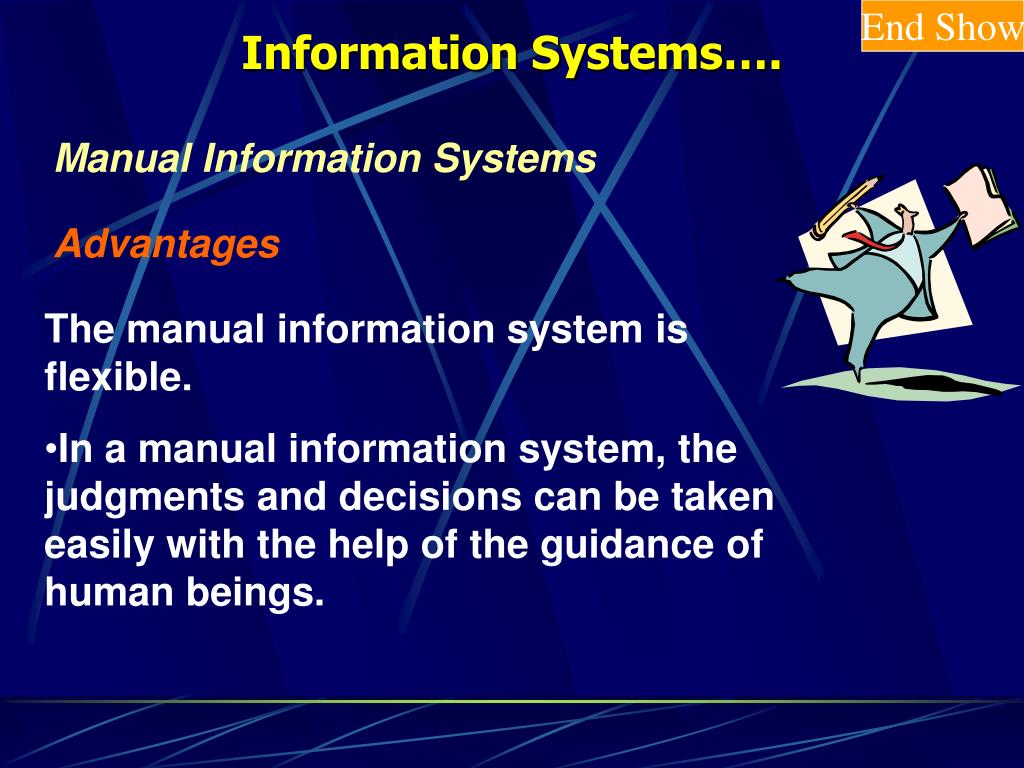 End Show

Information Systems….

Manual Information Systems

Advantages

The manual information system is flexible.

•In a manual information system, the judgments and decisions can be taken easily with the help of the guidance of human beings.